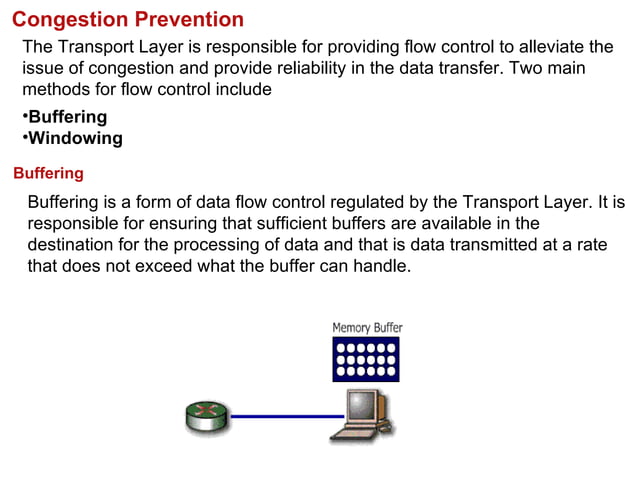 Congestion Prevention

The Transport Layer is responsible for providing flow control to alleviate the issue of congestion and provide reliability in the data transfer. Two main methods for flow control include

•Buffering
•Windowing

Buffering

Buffering is a form of data flow control regulated by the Transport Layer. It is responsible for ensuring that sufficient buffers are available in the destination for the processing of data and that is data transmitted at a rate that does not exceed what the buffer can handle.

Memory Buffer